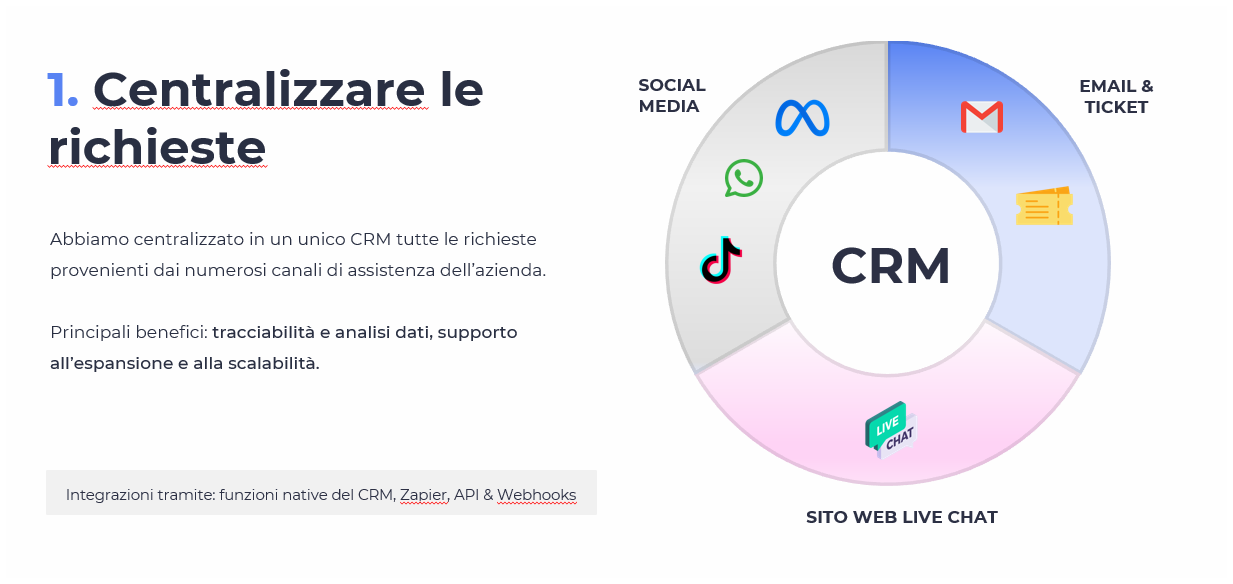 1. Centralizzare le richieste

Abbiamo centralizzato in un unico CRM tutte le richieste provenienti dai numerosi canali di assistenza dell'azienda.

Principali benefici: tracciabilità e analisi dati, supporto all'espansione e alla scalabilità.

Integrazioni tramite: funzioni native del CRM, Zapier, API & Webhooks

SOCIAL MEDIA

EMAIL & TICKET

CRM

LIVE CHAT

SITO WEB LIVE CHAT